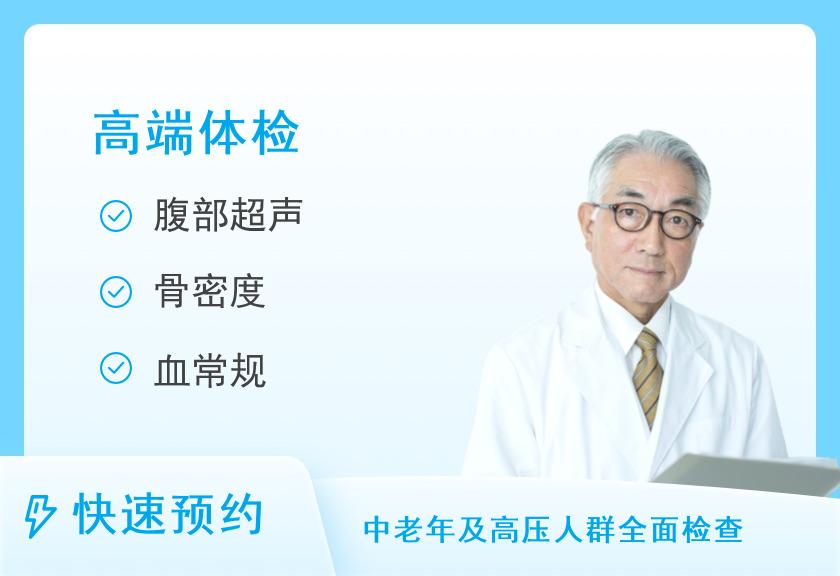 高端体检

腹部超声

骨密度

血常规

快速预约

中老年及高压人群全面检查